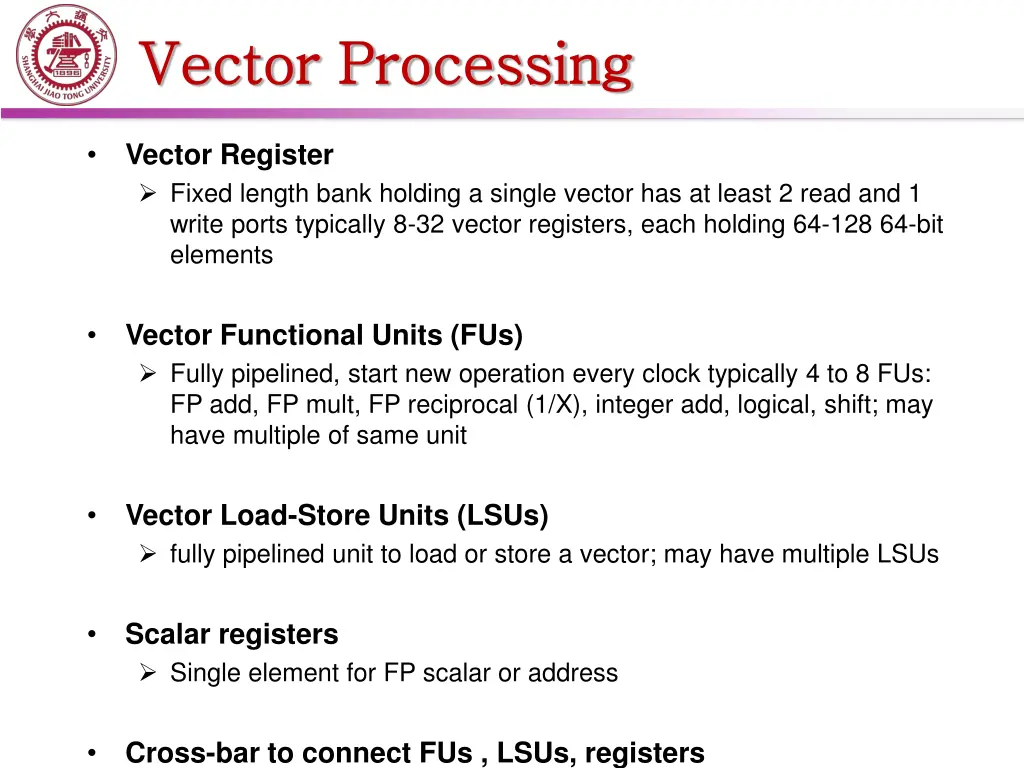 SHANGHAI JIAO TONG UNIVERSITY 1896

Vector Processing

• Vector Register
➢ Fixed length bank holding a single vector has at least 2 read and 1 write ports typically 8-32 vector registers, each holding 64-128 64-bit elements

• Vector Functional Units (FUs)
➢ Fully pipelined, start new operation every clock typically 4 to 8 FUs: FP add, FP mult, FP reciprocal (1/X), integer add, logical, shift; may have multiple of same unit

• Vector Load-Store Units (LSUs)
➢ fully pipelined unit to load or store a vector; may have multiple LSUs

• Scalar registers
➢ Single element for FP scalar or address

• Cross-bar to connect FUs , LSUs, registers